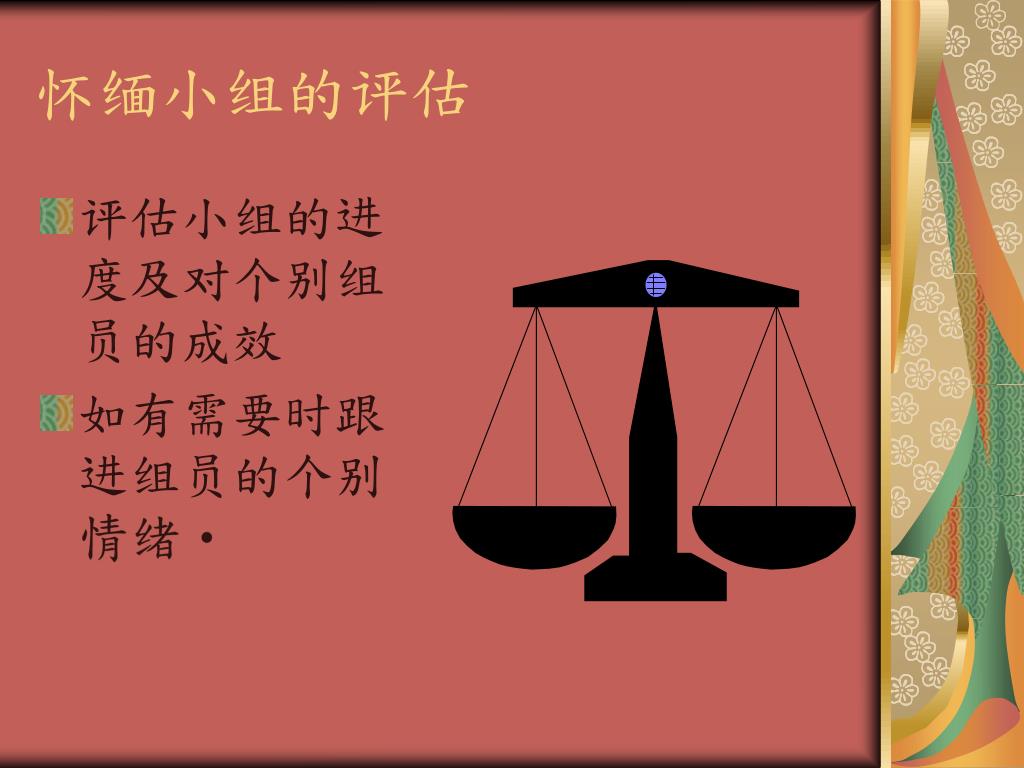 怀缅小组的评估

评估小组的进度及对个别组员的成效

如有需要时跟进组员的个别情绪·